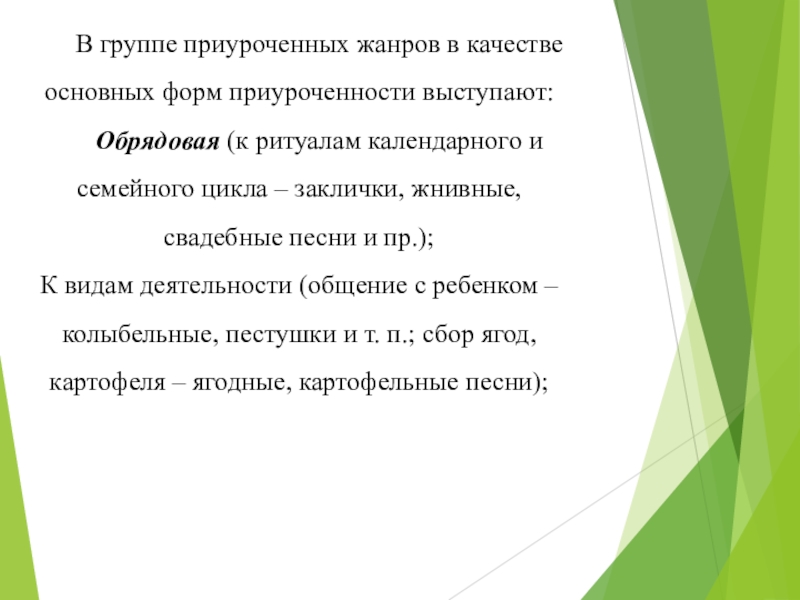 В группе приуроченных жанров в качестве основных форм приуроченности выступают:

Обрядовая (к ритуалам календарного и семейного цикла – заклички, жнивные, свадебные песни и пр.);

К видам деятельности (общение с ребенком – колыбельные, пестушки и т. п.; сбор ягод, картофеля – ягодные, картофельные песни);